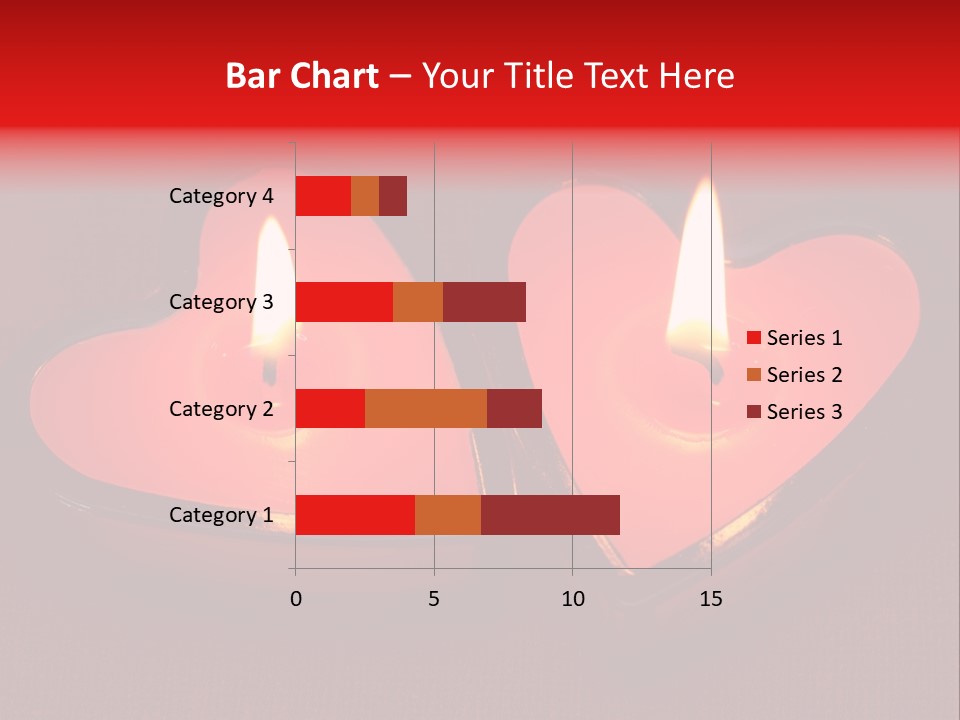 Bar Chart – Your Title Text Here

Category 4
Category 3
Category 2
Category 1

0
5
10
15

Series 1
Series 2
Series 3